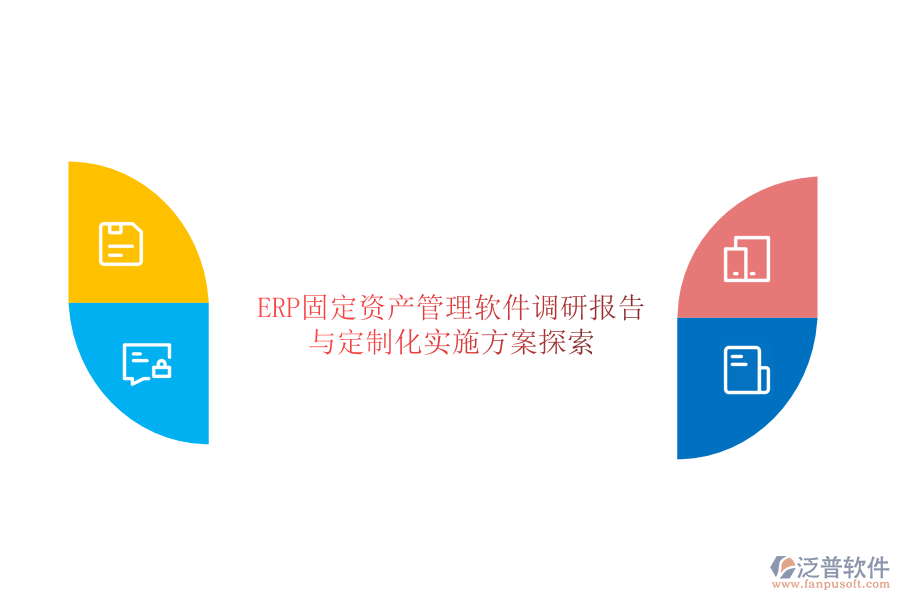 ERP固定资产管理软件调研报告与定制化实施方案探索

泛普软件
www.fanpusoft.com